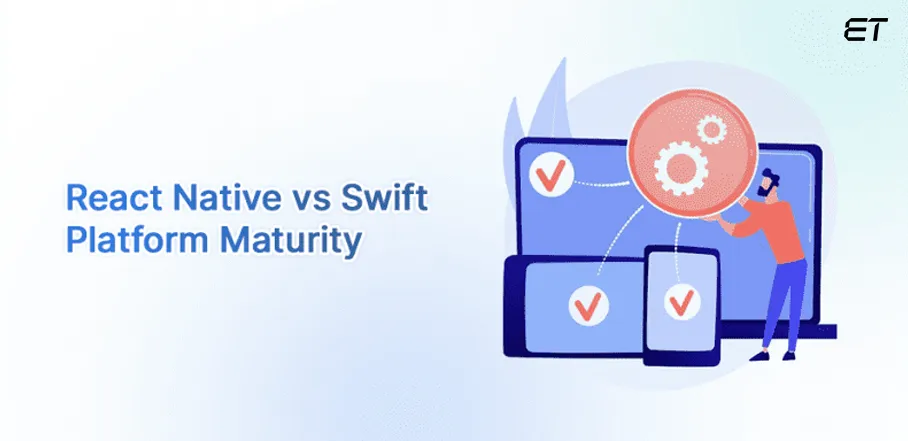 ET

React Native vs Swift
Platform Maturity